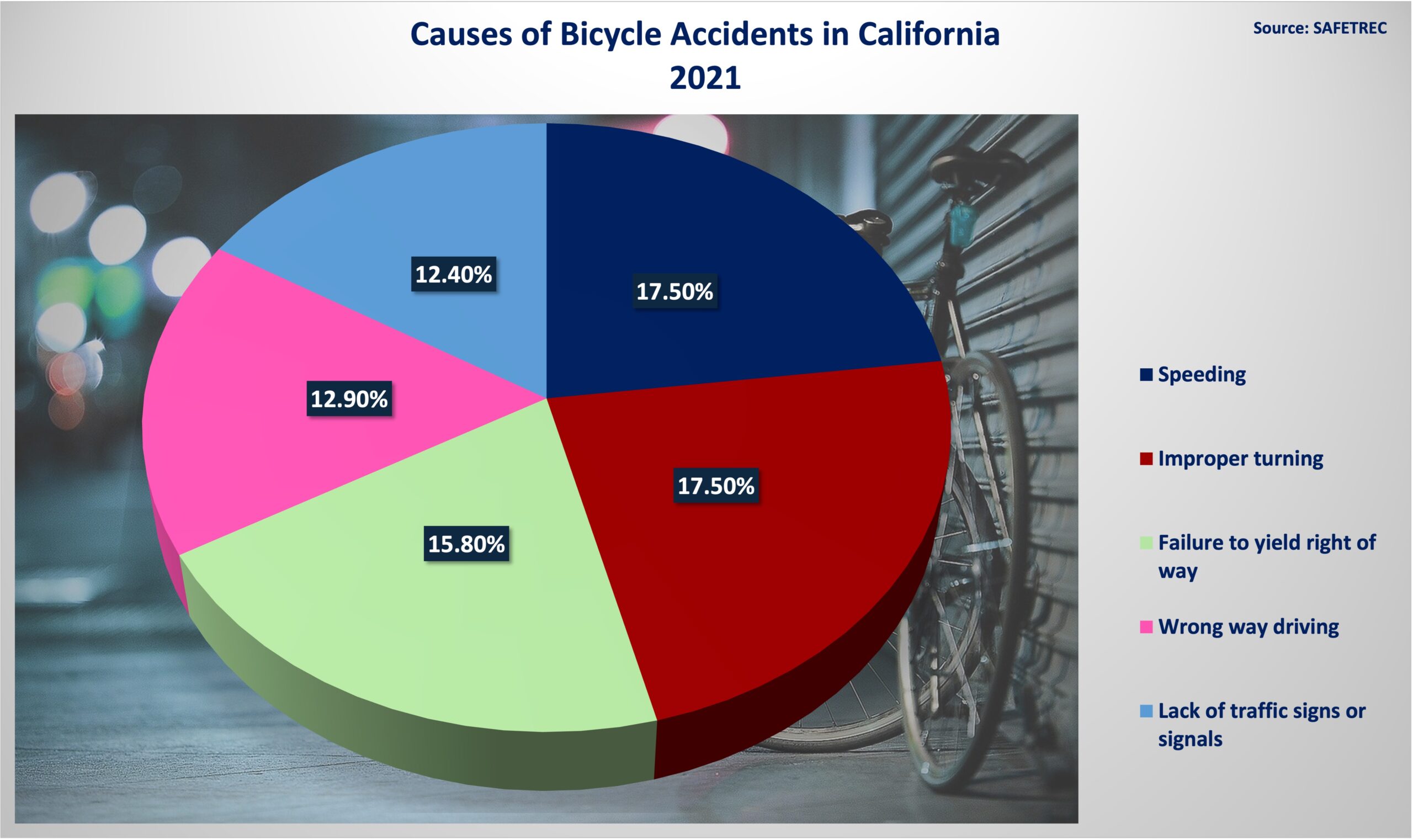 Causes of Bicycle Accidents in California
2021

Source: SAFETREC

12.40%

17.50%

12.90%

17.50%

15.80%

Speeding

Improper turning

Failure to yield right of way

Wrong way driving

Lack of traffic signs or signals